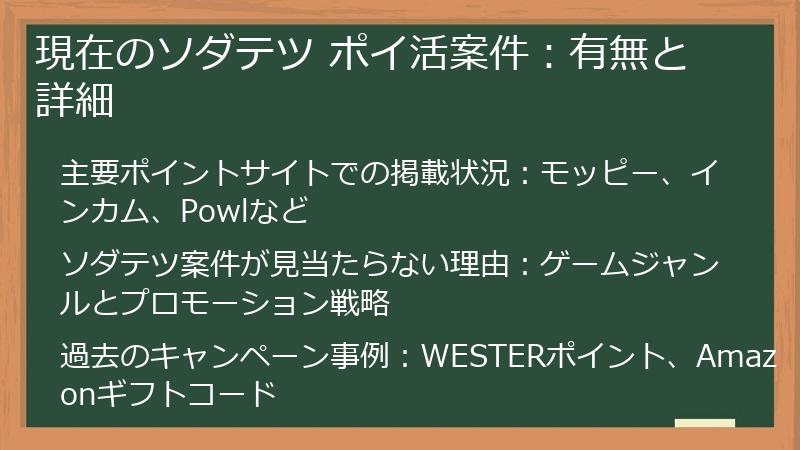 現在のソダテツ ポイ活案件：有無と詳細

主要ポイントサイトでの掲載状況：モッピー、インカム、Powlなど

ソダテツ案件が見当たらない理由：ゲームジャンルとプロモーション戦略

過去のキャンペーン事例：WESTERポイント、Amazonギフトコード